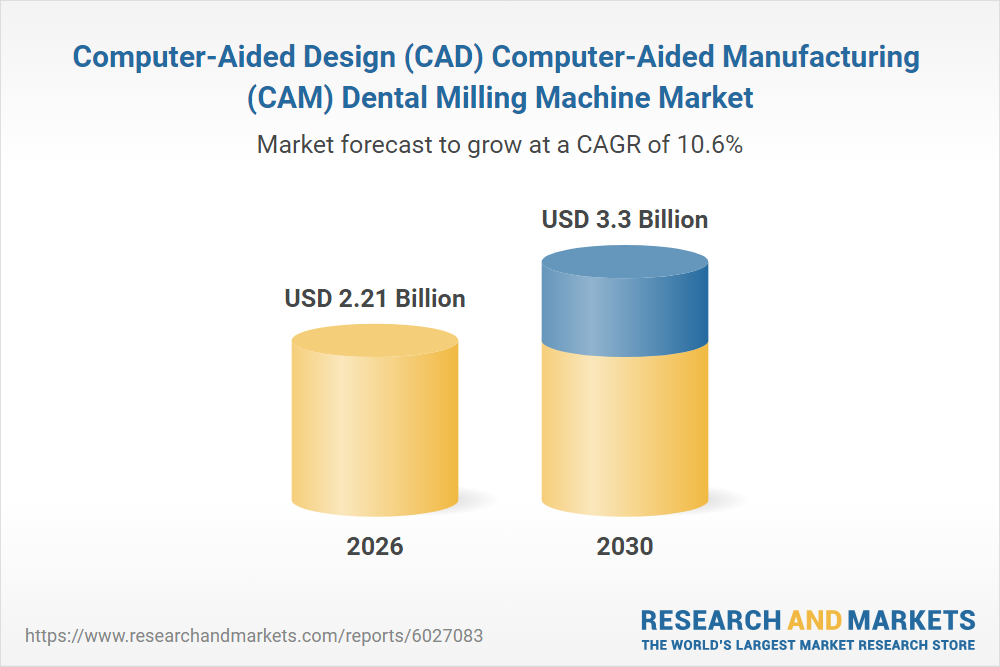 Computer-Aided Design (CAD) Computer-Aided Manufacturing (CAM) Dental Milling Machine Market

Market forecast to grow at a CAGR of 10.6%

USD 2.21 Billion

USD 3.3 Billion

2026

2030

https://www.researchandmarkets.com/reports/6027083

RESEARCH AND MARKETS
THE WORLD'S LARGEST MARKET RESEARCH STORE